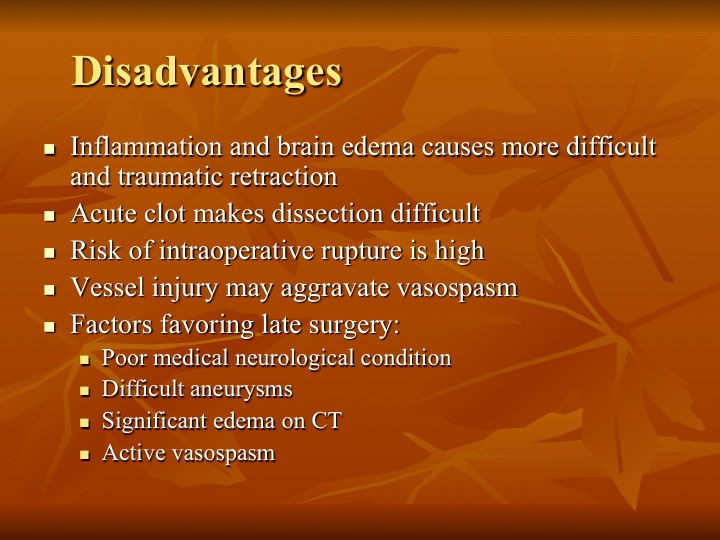 Disadvantages

- Inflammation and brain edema causes more difficult and traumatic retraction
- Acute clot makes dissection difficult
- Risk of intraoperative rupture is high
- Vessel injury may aggravate vasospasm
- Factors favoring late surgery:
  - Poor medical neurological condition
  - Difficult aneurysms
  - Significant edema on CT
  - Active vasospasm